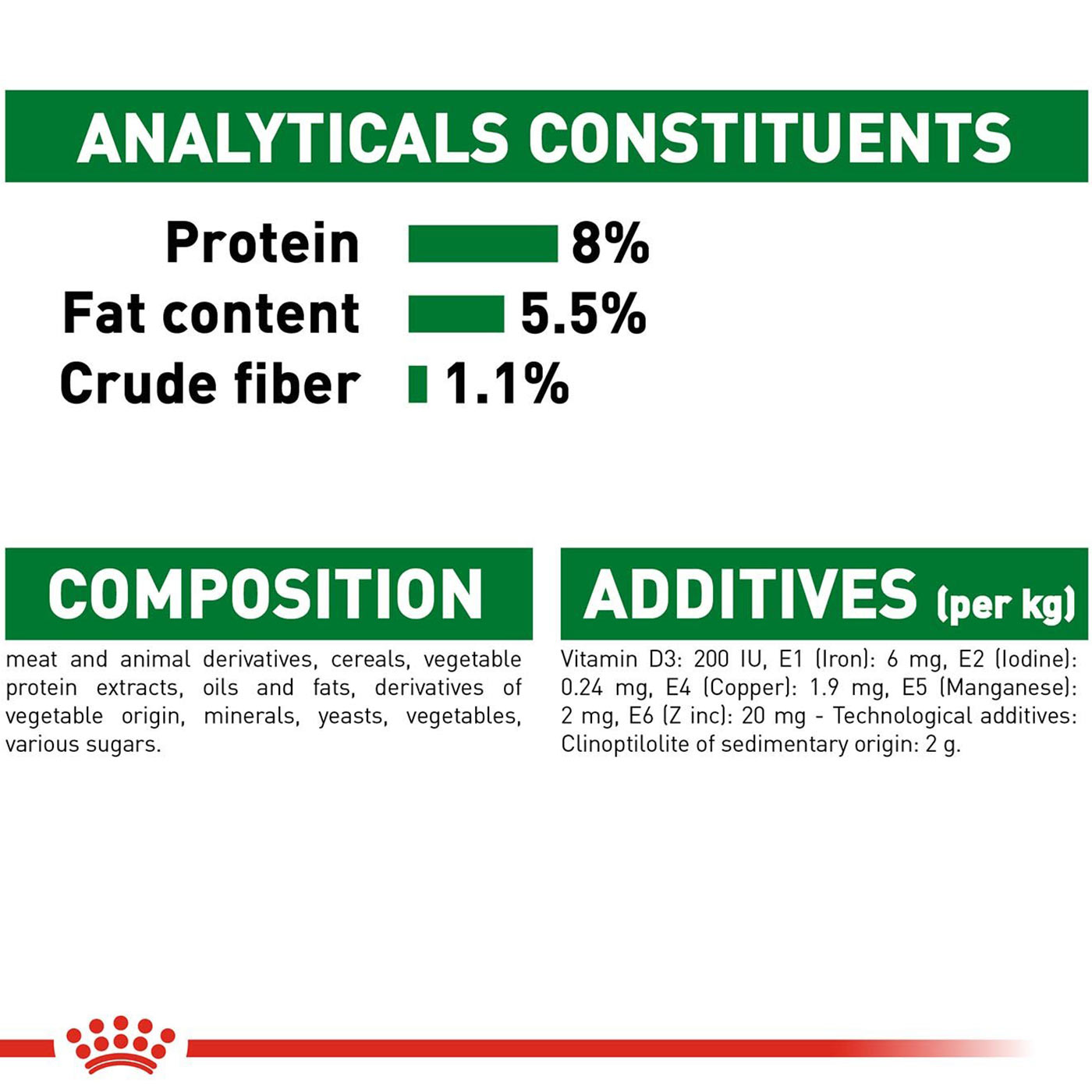 ANALYTICALS CONSTITUENTS

Protein 8%
Fat content 5.5%
Crude fiber 1.1%

COMPOSITION

meat and animal derivatives, cereals, vegetable protein extracts, oils and fats, derivatives of vegetable origin, minerals, yeasts, vegetables, various sugars.

ADDITIVES (per kg)

Vitamin D3: 200 IU, E1 (Iron): 6 mg, E2 (Iodine): 0.24 mg, E4 (Copper): 1.9 mg, E5 (Manganese): 2 mg, E6 (Z inc): 20 mg - Technological additives: Clinoptilolite of sedimentary origin: 2 g.